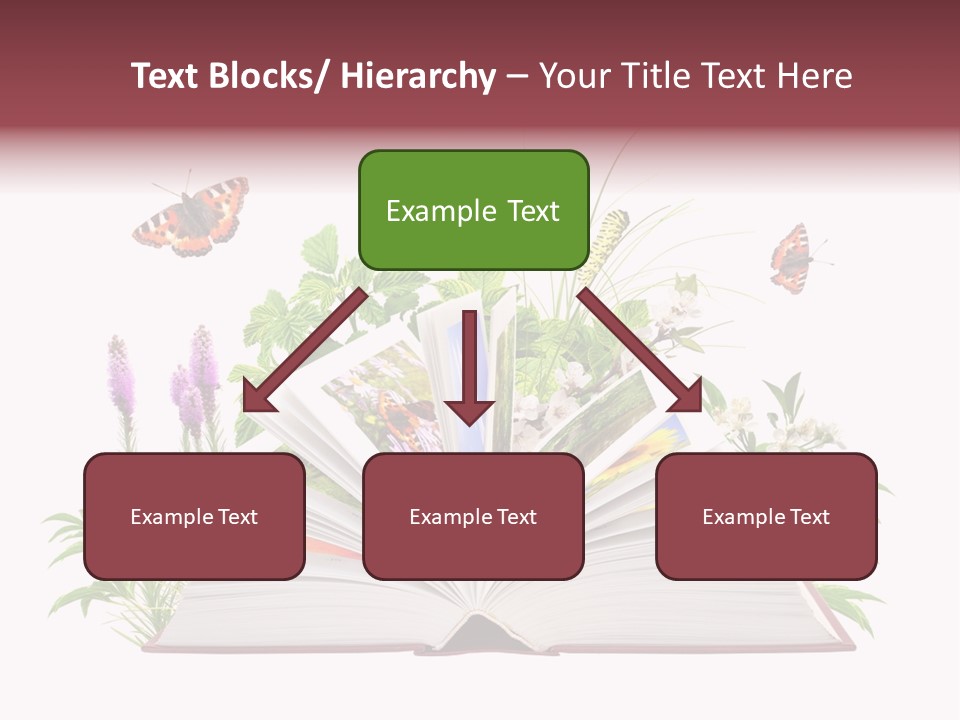 Text Blocks/ Hierarchy – Your Title Text Here

Example Text

Example Text

Example Text

Example Text